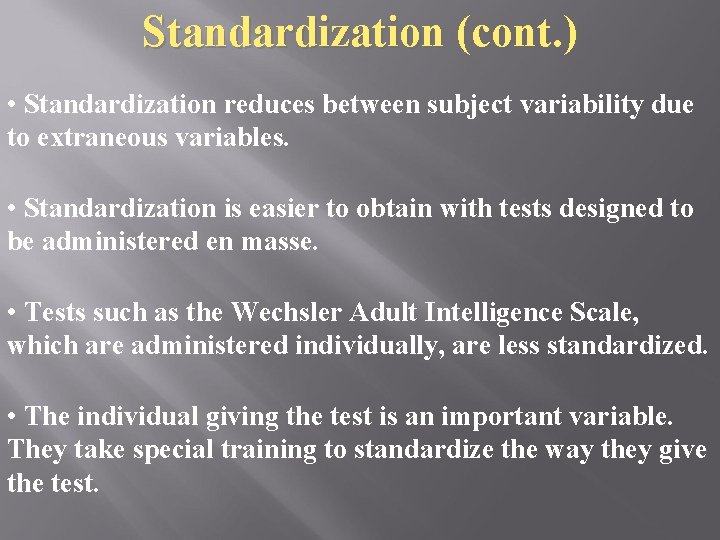 Standardization (cont.)

• Standardization reduces between subject variability due to extraneous variables.

• Standardization is easier to obtain with tests designed to be administered en masse.

• Tests such as the Wechsler Adult Intelligence Scale, which are administered individually, are less standardized.

• The individual giving the test is an important variable. They take special training to standardize the way they give the test.